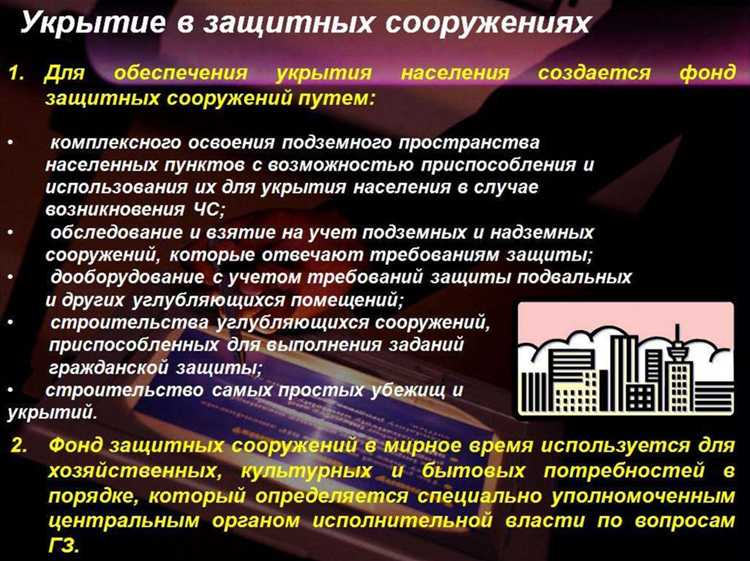 Укрытие в защитных сооружениях

1. Для обеспечения укрытия населения создается фонд защитных сооружений путем:

• комплексного освоения подземного пространства населенных пунктов с возможностью приспособления и использования их для укрытия населения в случае возникновения ЧС;
• обследование и взятие на учет подземных и надземных сооружений, которые отвечают требованиям защиты;
• дооборудование с учетом требований защиты подвальных и других углубляющихся помещений;
• строительства углубляющихся сооружений, приспособленных для выполнения заданий гражданской защиты;
• строительство самых простых убежищ и укрытий.

2. Фонд защитных сооружений в мирное время используется для хозяйственных, культурных и бытовых потребностей в порядке, который определяется специально уполномоченным центральным органом исполнительной власти по вопросам ГЗ.